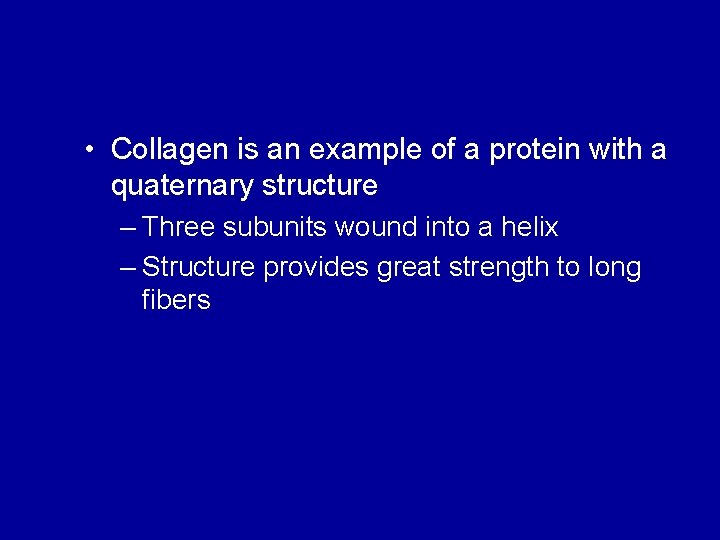 • Collagen is an example of a protein with a quaternary structure

– Three subunits wound into a helix

– Structure provides great strength to long fibers